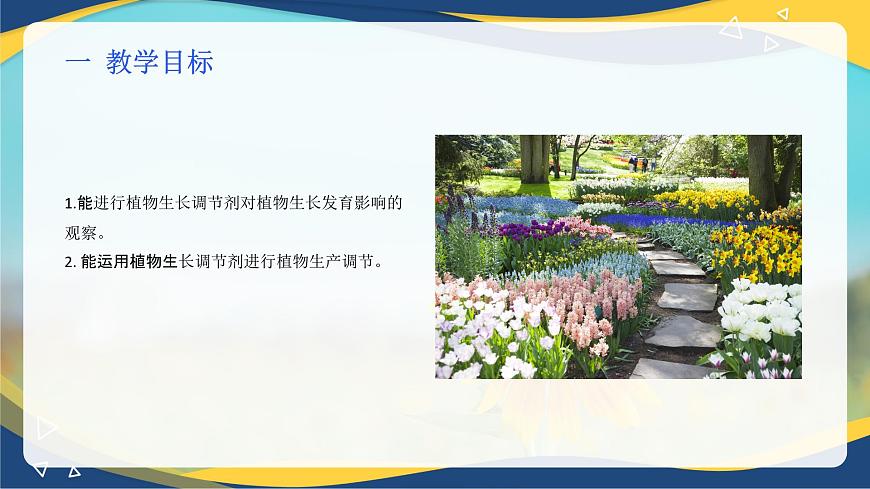 一 教学目标

1.能进行植物生长调节剂对植物生长发育影响的观察。
2. 能运用植物生长调节剂进行植物生产调节。